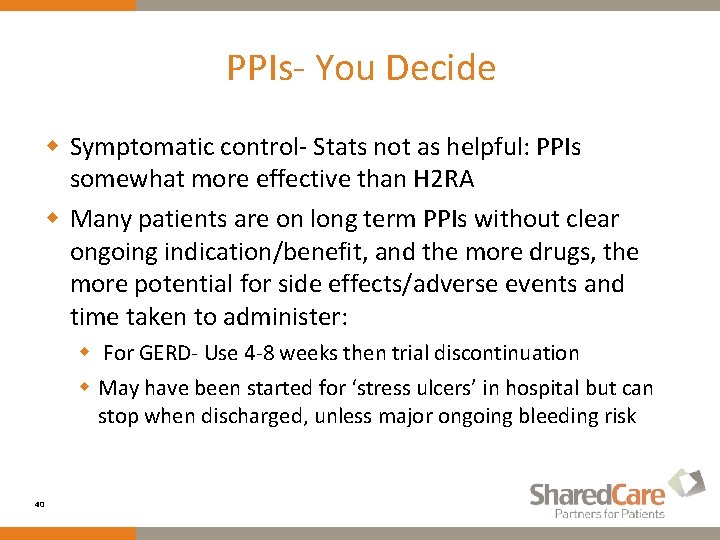 PPIs- You Decide

Symptomatic control- Stats not as helpful: PPIs somewhat more effective than H2RA

Many patients are on long term PPIs without clear ongoing indication/benefit, and the more drugs, the more potential for side effects/adverse events and time taken to administer:

For GERD- Use 4-8 weeks then trial discontinuation

May have been started for 'stress ulcers' in hospital but can stop when discharged, unless major ongoing bleeding risk

40

SharedCare
Partners for Patients